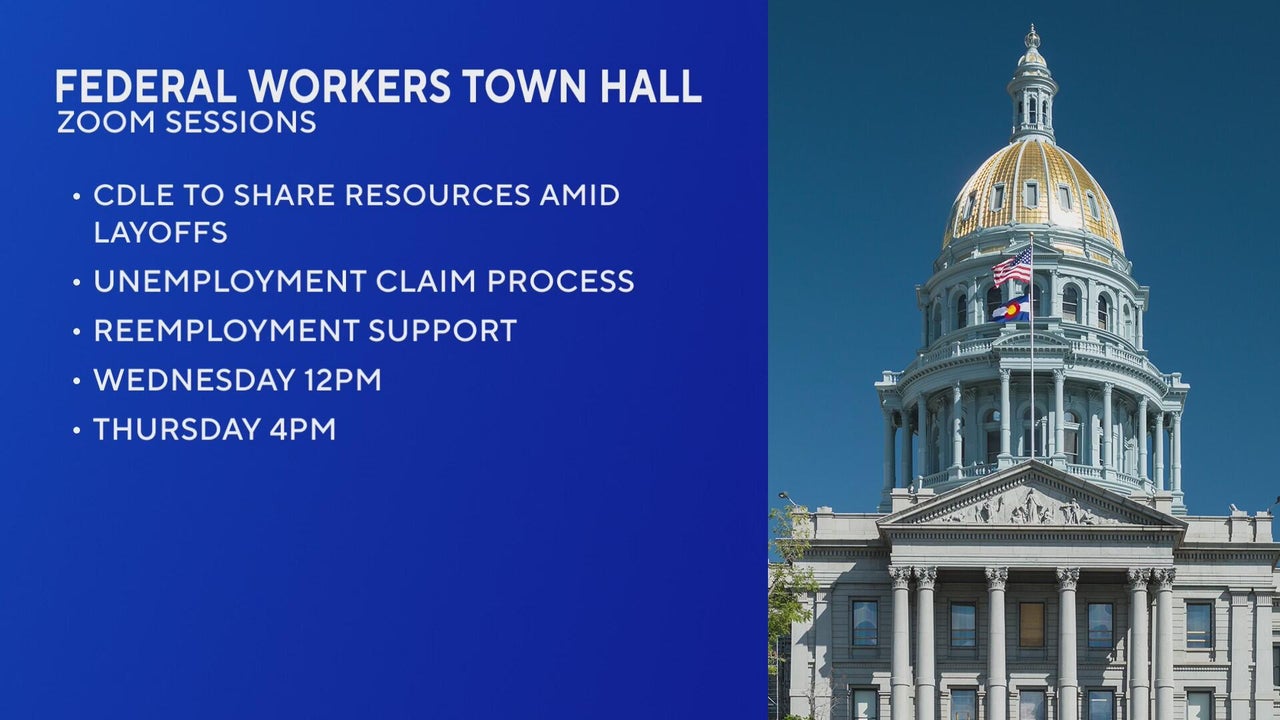 FEDERAL WORKERS TOWN HALL
ZOOM SESSIONS

• CDLE TO SHARE RESOURCES AMID LAYOFFS
• UNEMPLOYMENT CLAIM PROCESS
• REEMPLOYMENT SUPPORT
• WEDNESDAY 12PM
• THURSDAY 4PM